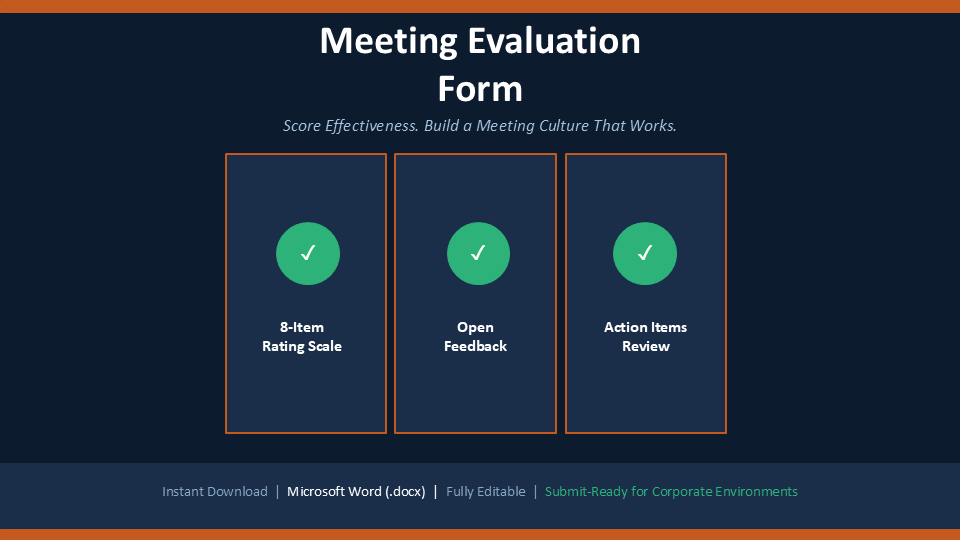 Meeting Evaluation Form

Score Effectiveness. Build a Meeting Culture That Works.

✓

8-Item Rating Scale

✓

Open Feedback

✓

Action Items Review

Instant Download | Microsoft Word (.docx) | Fully Editable | Submit-Ready for Corporate Environments